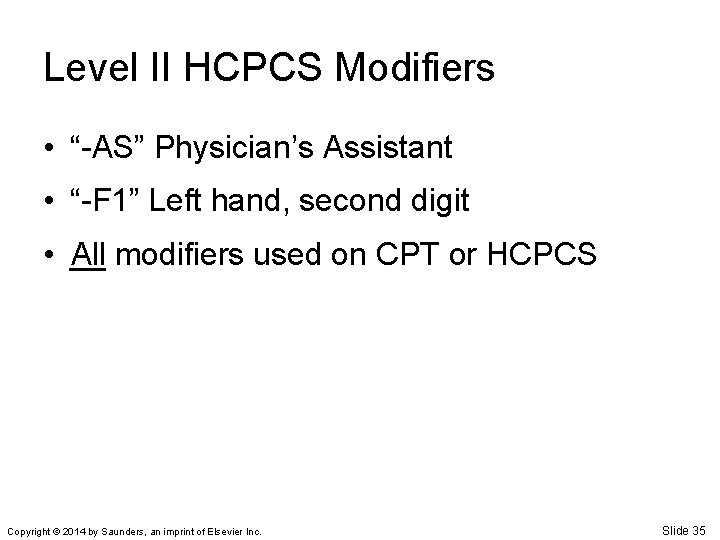 Level II HCPCS Modifiers

• “-AS” Physician’s Assistant
• “-F1” Left hand, second digit
• All modifiers used on CPT or HCPCS

Copyright © 2014 by Saunders, an imprint of Elsevier Inc.

Slide 35